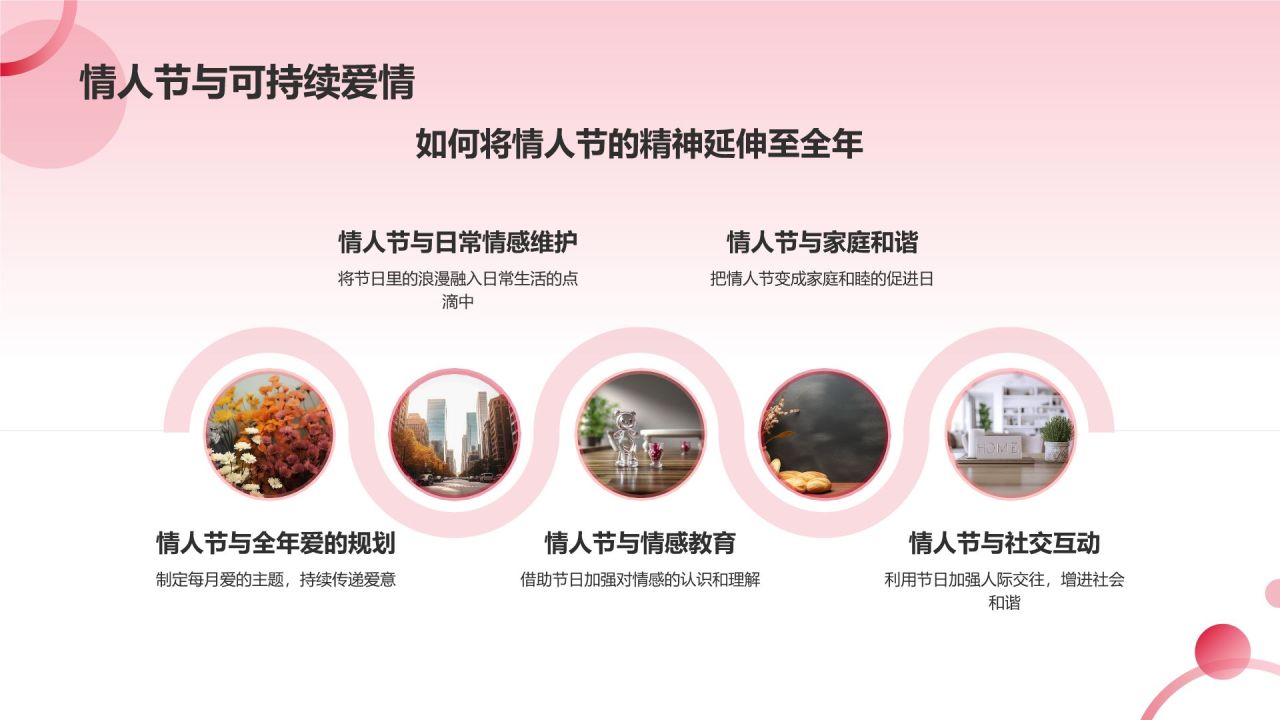 情人节与可持续爱情

如何将情人节的精神延伸至全年

情人节与日常情感维护
将节日里的浪漫融入日常生活的点滴中

情人节与家庭和谐
把情人节变成家庭和睦的促进日

HOME

情人节与全年爱的规划
制定每月爱的主题，持续传递爱意

情人节与情感教育
借助节日加强对情感的认识和理解

情人节与社交互动
利用节日加强人际交往，增进社会和谐